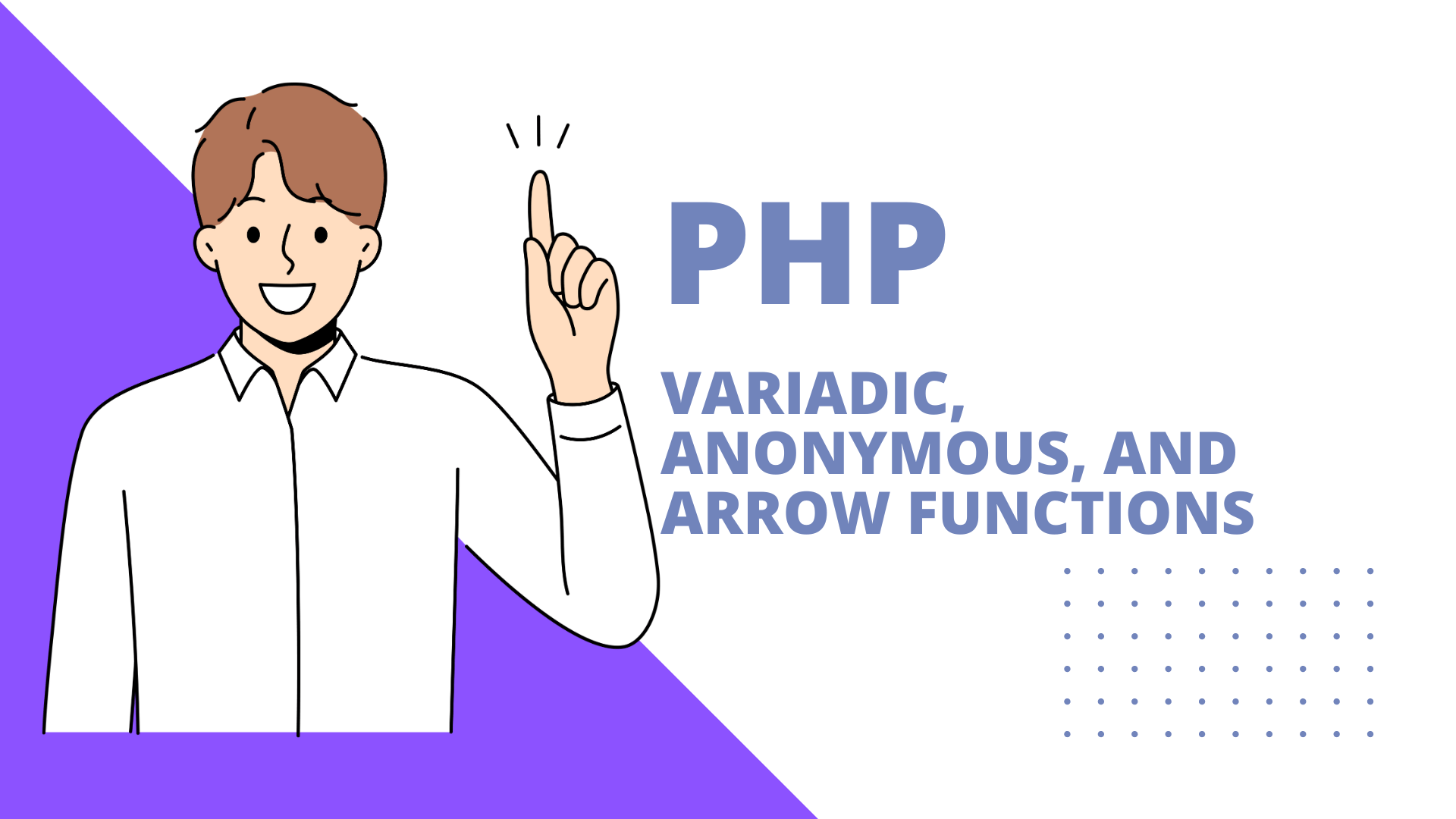 PHP

VARIADIC, ANONYMOUS, AND ARROW FUNCTIONS